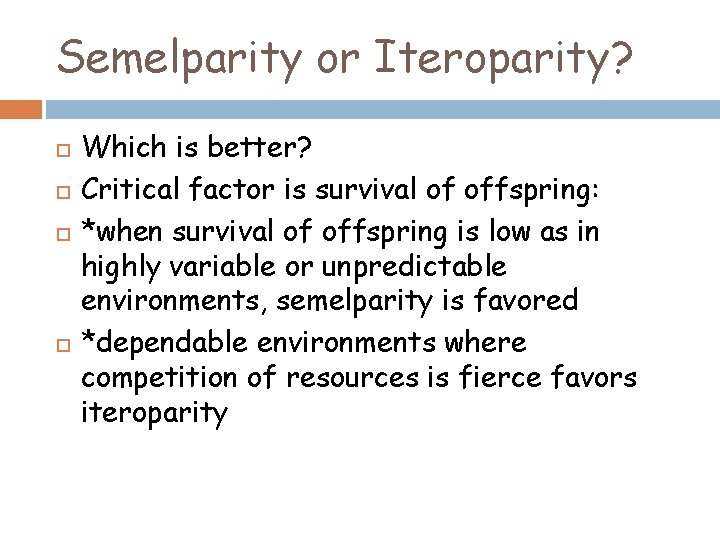 Semelparity or Iteroparity?

Which is better?

Critical factor is survival of offspring:

*when survival of offspring is low as in highly variable or unpredictable environments, semelparity is favored

*dependable environments where competition of resources is fierce favors iteroparity